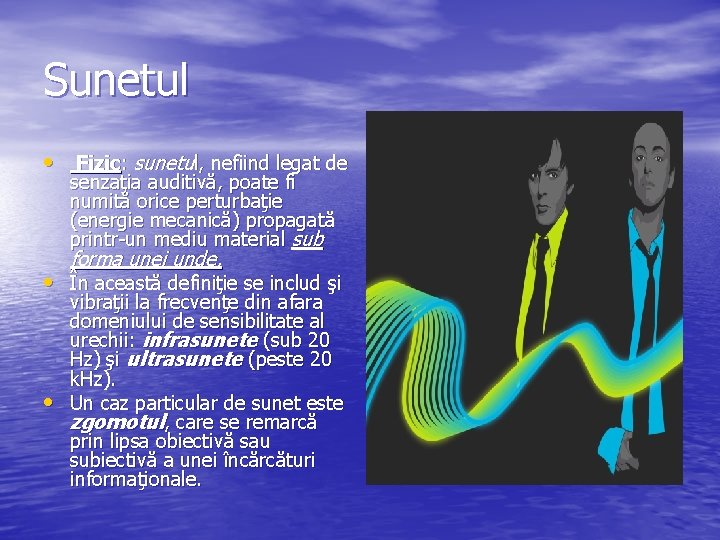 Sunetul

• Fizic: sunetul, nefiind legat de senzaţia auditivă, poate fi numită orice perturbaţie (energie mecanică) propagată printr-un mediu material sub forma unei unde.
• În această definiţie se includ şi vibraţii la frecvenţe din afara domeniului de sensibilitate al urechii: infrasunete (sub 20 Hz) şi ultrasunete (peste 20 kHz).
• Un caz particular de sunet este zgomotul, care se remarcă prin lipsa obiectivă sau subiectivă a unei încărcături informaţionale.